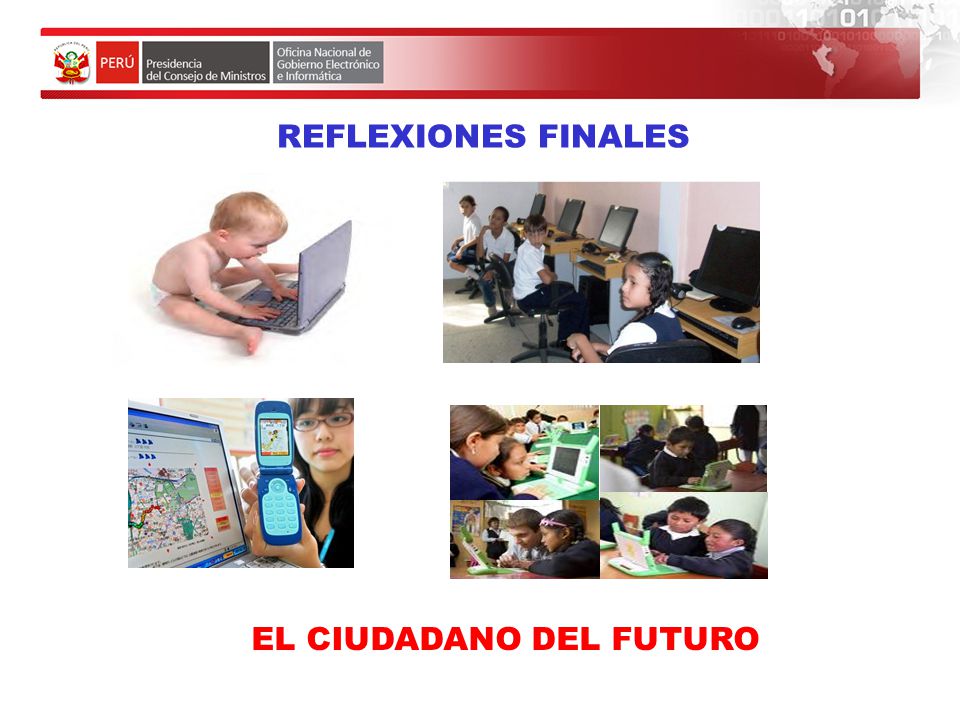 PERÚ Presidencia del Consejo de Ministros

Oficina Nacional de Gobierno Electrónico e Informática

REFLEXIONES FINALES

EL CIUDADANO DEL FUTURO